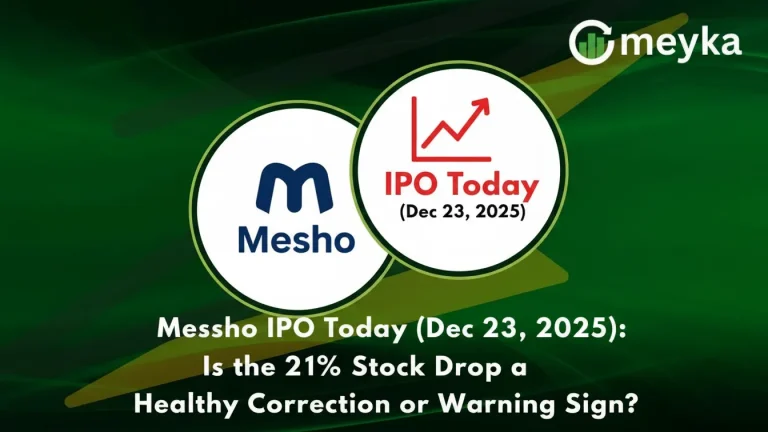 meyka

Mesho

IPO Today
(Dec 23, 2025)

Messho IPO Today (Dec 23, 2025):
Is the 21% Stock Drop a
Healthy Correction or Warning Sign?